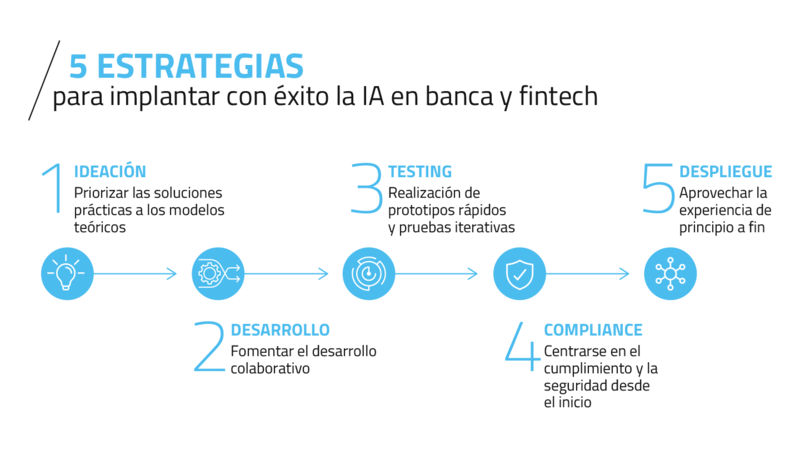 5 ESTRATEGIAS
para implantar con éxito la IA en banca y fintech

1 IDEACIÓN
Priorizar las soluciones prácticas a los modelos teóricos

2 DESARROLLO
Fomentar el desarrollo colaborativo

3 TESTING
Realización de prototipos rápidos y pruebas iterativas

4 COMPLIANCE
Centrarse en el cumplimiento y la seguridad desde el inicio

5 DESPLIEGUE
Aprovechar la experiencia de principio a fin